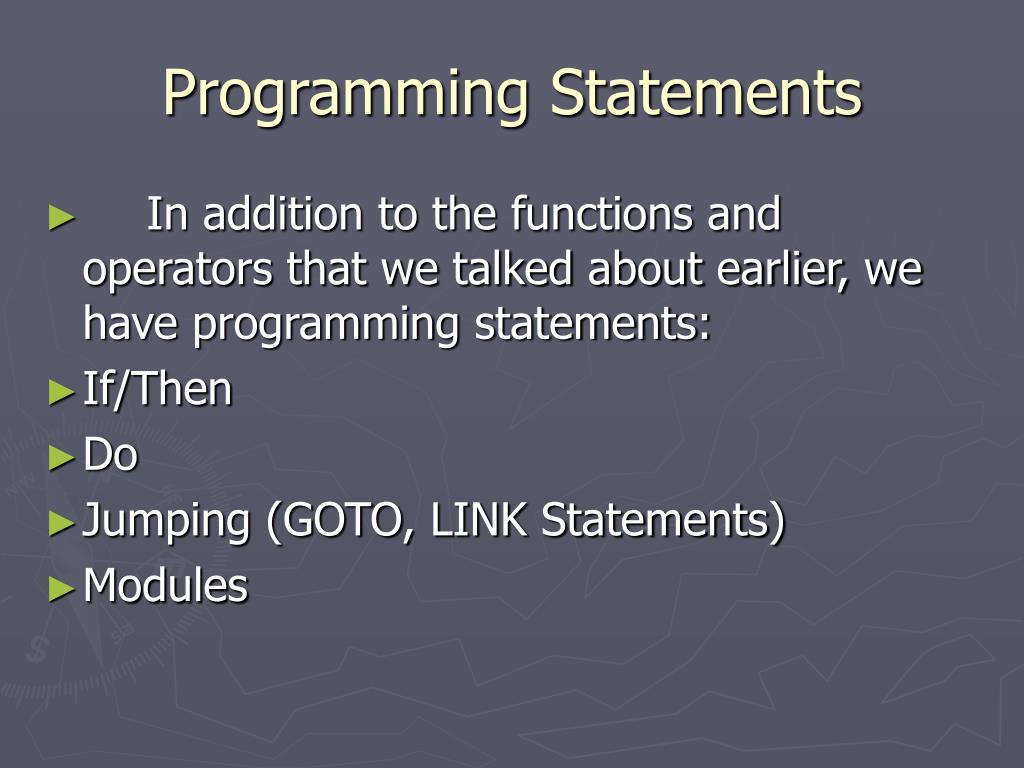 Programming Statements

► In addition to the functions and operators that we talked about earlier, we have programming statements:

► If/Then

► Do

► Jumping (GOTO, LINK Statements)

► Modules